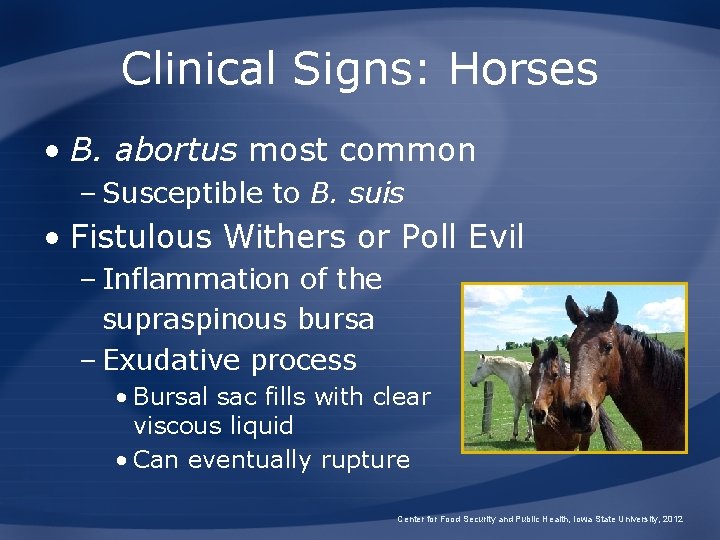 Clinical Signs: Horses

• B. abortus most common
– Susceptible to B. suis
• Fistulous Withers or Poll Evil
– Inflammation of the supraspinous bursa
– Exudative process
• Bursal sac fills with clear viscous liquid
• Can eventually rupture

Center for Food Security and Public Health, Iowa State University, 2012